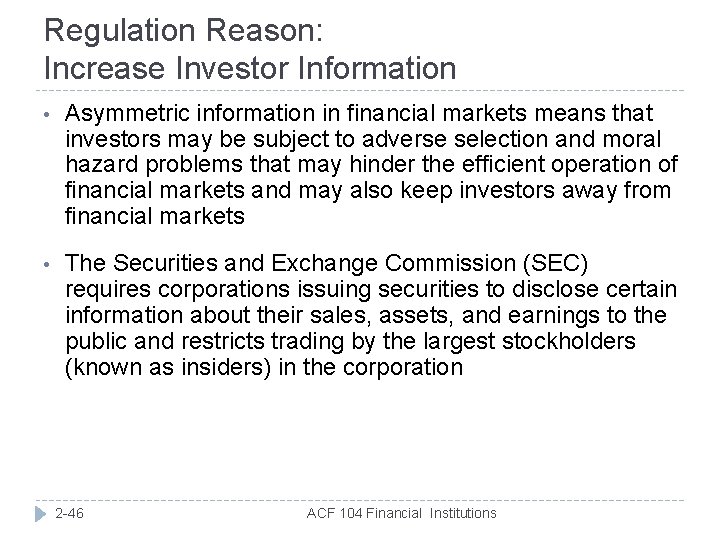 Regulation Reason:
Increase Investor Information

• Asymmetric information in financial markets means that investors may be subject to adverse selection and moral hazard problems that may hinder the efficient operation of financial markets and may also keep investors away from financial markets

• The Securities and Exchange Commission (SEC) requires corporations issuing securities to disclose certain information about their sales, assets, and earnings to the public and restricts trading by the largest stockholders (known as insiders) in the corporation

2-46

ACF 104 Financial Institutions